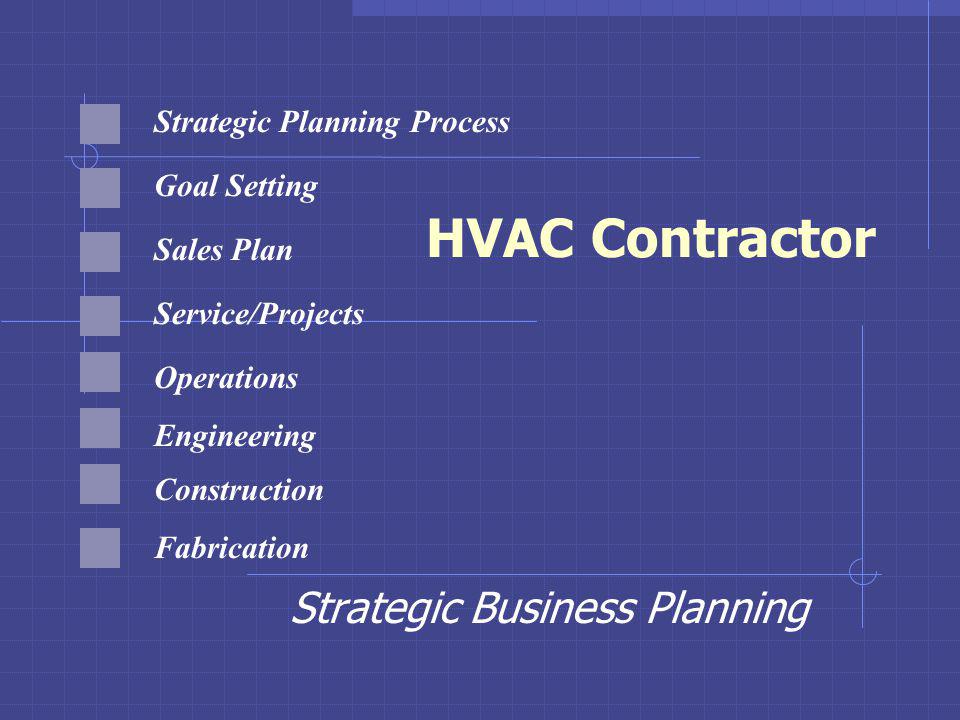 Strategic Planning Process
Goal Setting
Sales Plan
Service/Projects
Operations
Engineering
Construction
Fabrication

HVAC Contractor

Strategic Business Planning